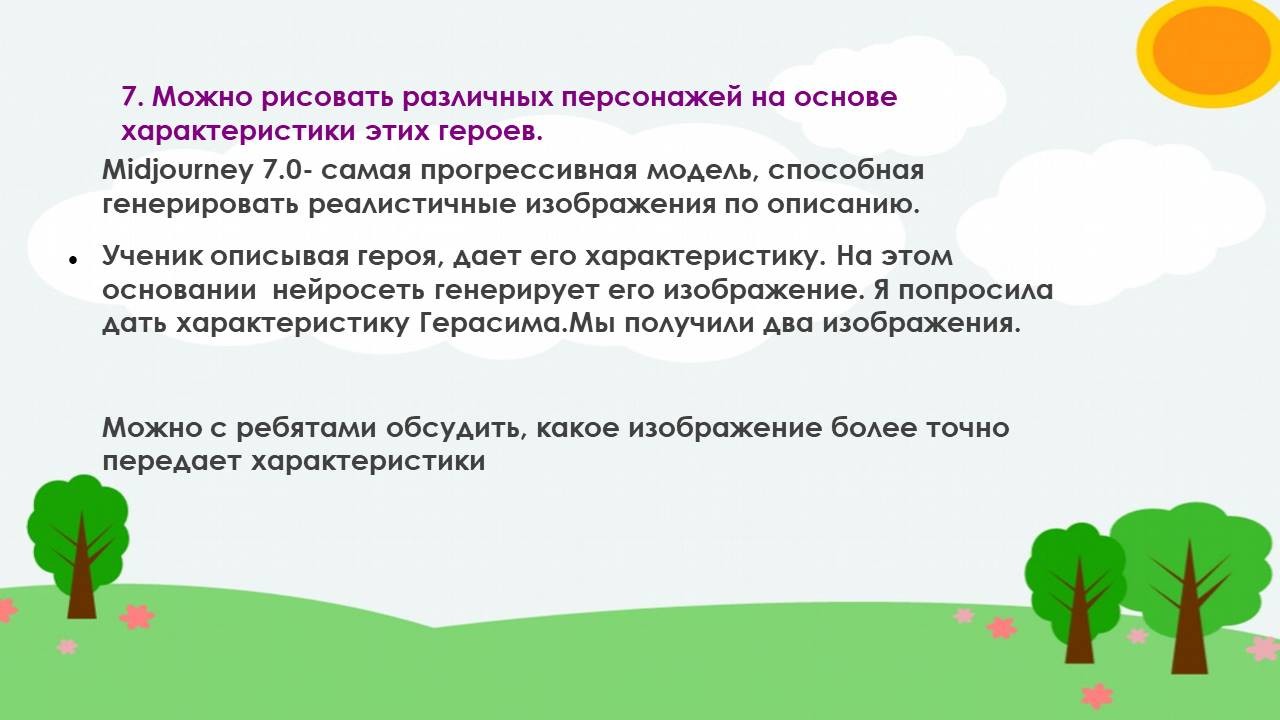 7. Можно рисовать различных персонажей на основе характеристики этих героев.

Midjourney 7.0- самая прогрессивная модель, способная генерировать реалистичные изображения по описанию.

• Ученик описывая героя, дает его характеристику. На этом основании нейросеть генерирует его изображение. Я попросила дать характеристику Герасима.Мы получили два изображения.

Можно с ребятами обсудить, какое изображение более точно передает характеристики